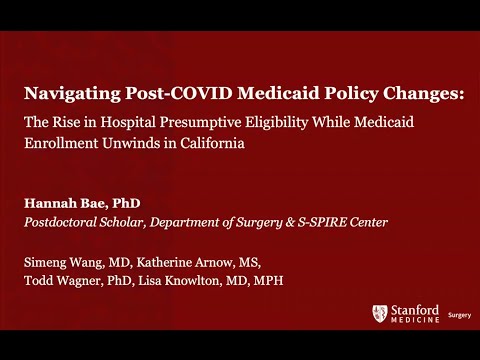 Navigating Post-COVID Medicaid Policy Changes:

The Rise in Hospital Presumptive Eligibility While Medicaid Enrollment Unwinds in California

Hannah Bae, PhD

Postdoctoral Scholar, Department of Surgery & S-SPIRE Center

Simeng Wang, MD, Katherine Arnow, MS, Todd Wagner, PhD, Lisa Knowlton, MD, MPH

Stanford MEDICINE Surgery